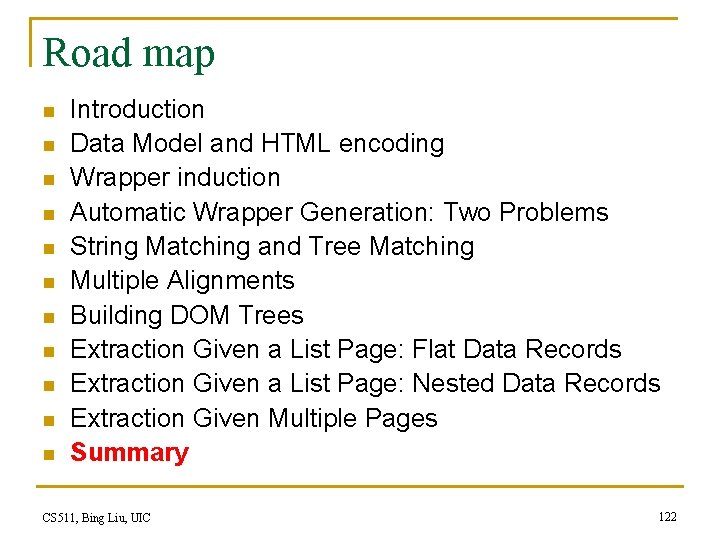 Road map

- Introduction
- Data Model and HTML encoding
- Wrapper induction
- Automatic Wrapper Generation: Two Problems
- String Matching and Tree Matching
- Multiple Alignments
- Building DOM Trees
- Extraction Given a List Page: Flat Data Records
- Extraction Given a List Page: Nested Data Records
- Extraction Given Multiple Pages
- Summary

CS511, Bing Liu, UIC

122